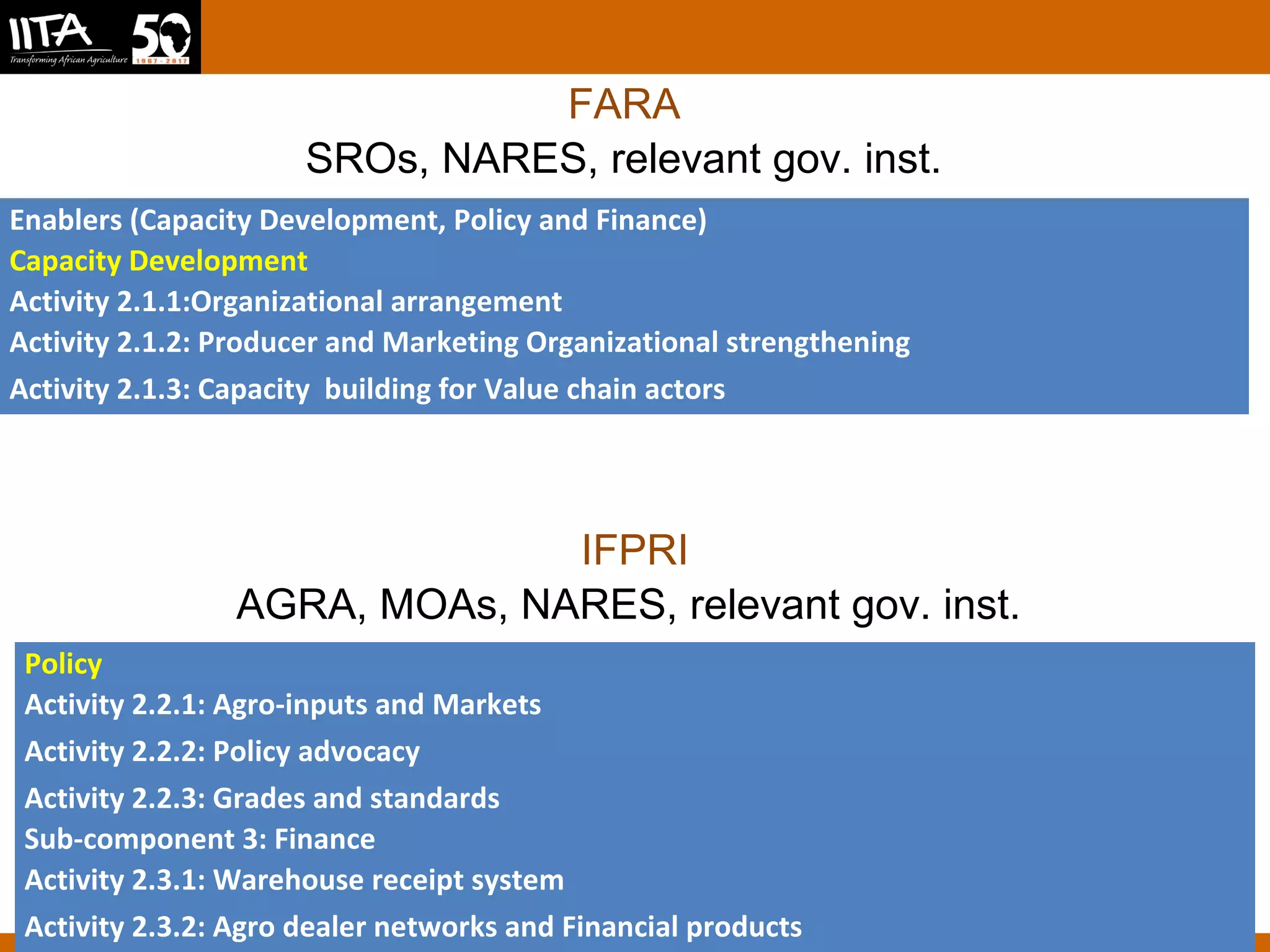 IITA
Transforming African Agriculture
50
1967 - 2017

FARA
SROs, NARES, relevant gov. inst.

Enablers (Capacity Development, Policy and Finance)
Capacity Development
Activity 2.1.1:Organizational arrangement
Activity 2.1.2: Producer and Marketing Organizational strengthening
Activity 2.1.3: Capacity building for Value chain actors

IFPRI
AGRA, MOAs, NARES, relevant gov. inst.

Policy
Activity 2.2.1: Agro-inputs and Markets
Activity 2.2.2: Policy advocacy
Activity 2.2.3: Grades and standards
Sub-component 3: Finance
Activity 2.3.1: Warehouse receipt system
Activity 2.3.2: Agro dealer networks and Financial products